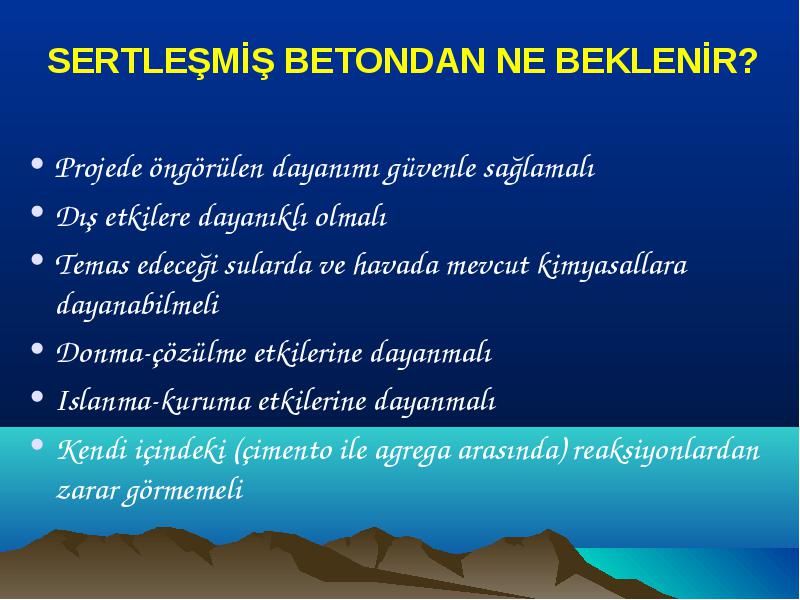 SERTLEŞMİŞ BETONDAN NE BEKLENİR?

• Projede öngörülen dayanımı güvenle sağlamalı
• Dış etkilere dayanıklı olmalı
• Temas edeceği sularda ve havada mevcut kimyasallara dayanabilmeli
• Donma-çözülme etkilerine dayanmalı
• Islanma-kuruma etkilerine dayanmalı
• Kendi içindeki (çimento ile agrega arasında) reaksiyonlardan zarar görmemeli